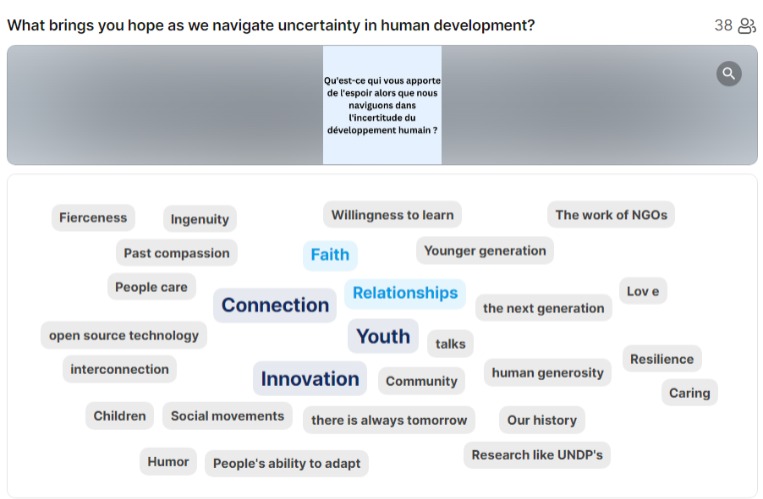 What brings you hope as we navigate uncertainty in human development?

38

Qu'est-ce qui vous apporte de l'espoir alors que nous naviguons dans l'incertitude du développement humain ?

Fierceness

Ingenuity

Willingness to learn

The work of NGOs

Past compassion

Faith

Younger generation

People care

Connection

Relationships

the next generation

Lov e

open source technology

Youth

talks

interconnection

Innovation

Community

human generosity

Resilience

Caring

Children

Social movements

there is always tomorrow

Our history

Humor

People's ability to adapt

Research like UNDP's